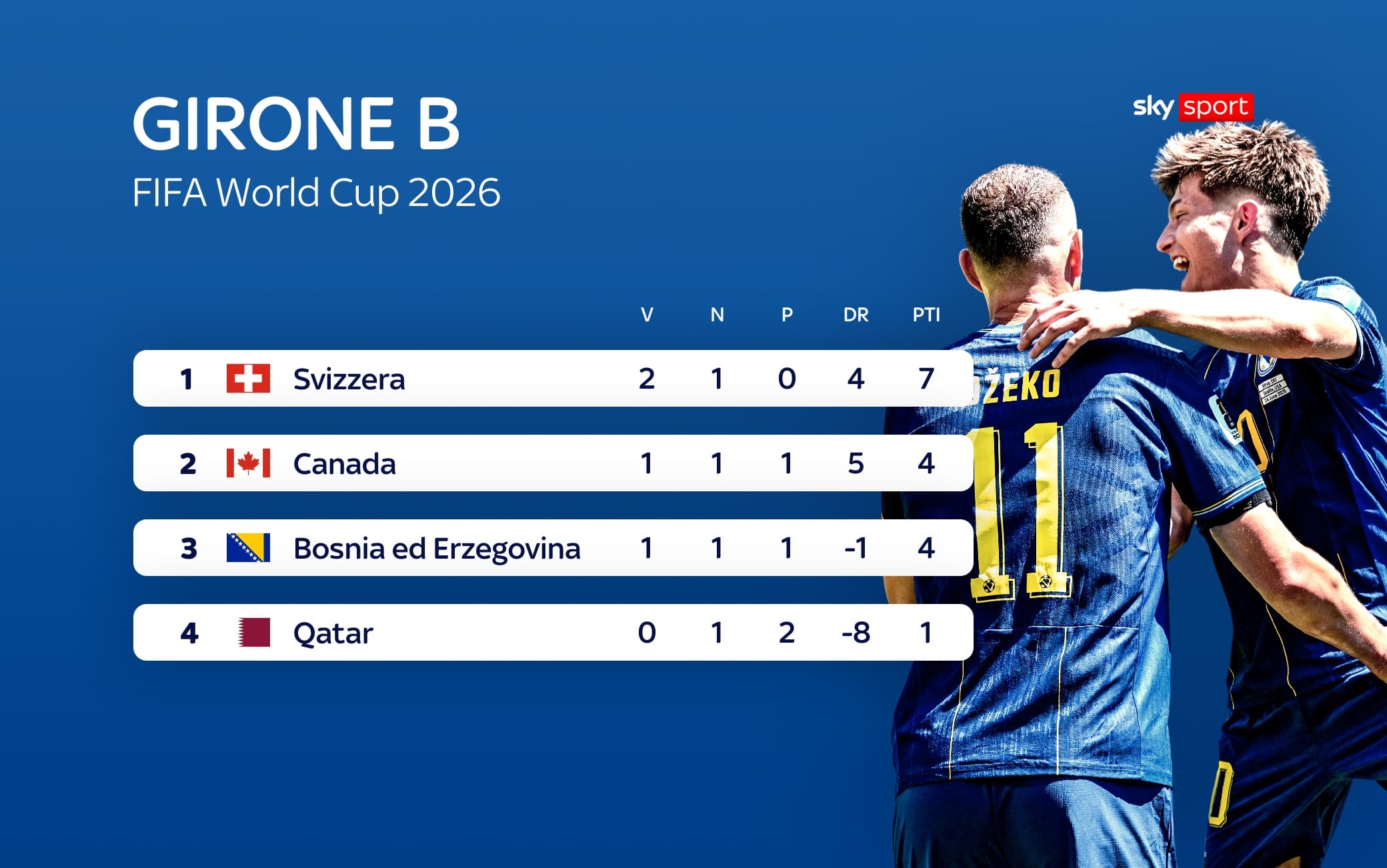 GIRONE B

FIFA World Cup 2026

sky sport

| | | V | N | P | DR | PTI |
|---|---|---|---|---|---|---|
| 1 | Svizzera | 2 | 1 | 0 | 4 | 7 |
| 2 | Canada | 1 | 1 | 1 | 5 | 4 |
| 3 | Bosnia ed Erzegovina | 1 | 1 | 1 | -1 | 4 |
| 4 | Qatar | 0 | 1 | 2 | -8 | 1 |

ŽEKO
11